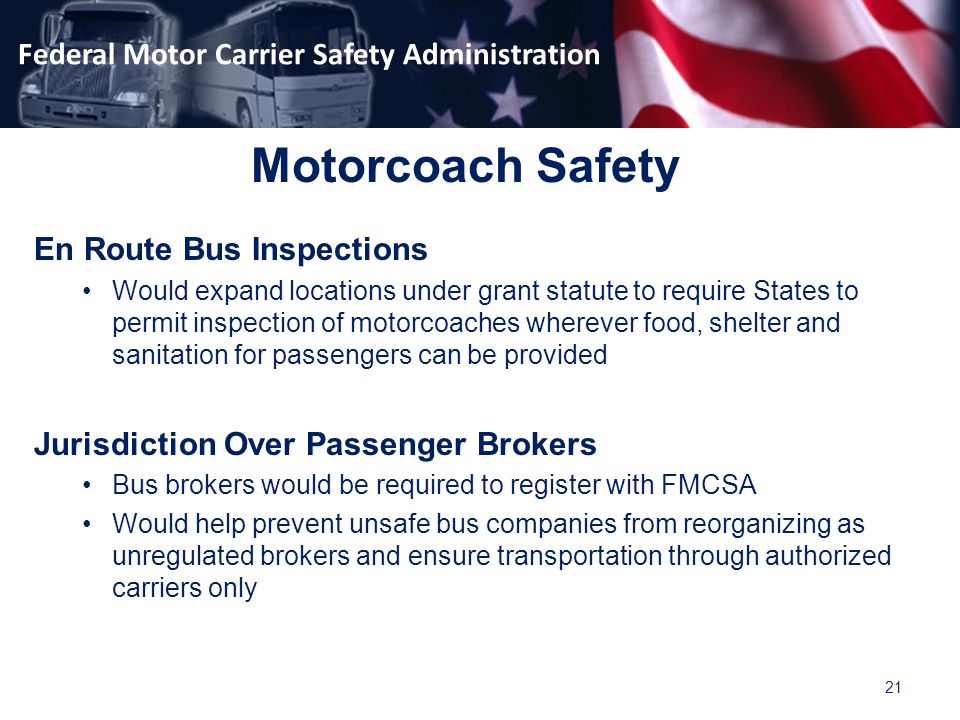 Federal Motor Carrier Safety Administration

Motorcoach Safety

En Route Bus Inspections

• Would expand locations under grant statute to require States to permit inspection of motorcoaches wherever food, shelter and sanitation for passengers can be provided

Jurisdiction Over Passenger Brokers

• Bus brokers would be required to register with FMCSA
• Would help prevent unsafe bus companies from reorganizing as unregulated brokers and ensure transportation through authorized carriers only

21